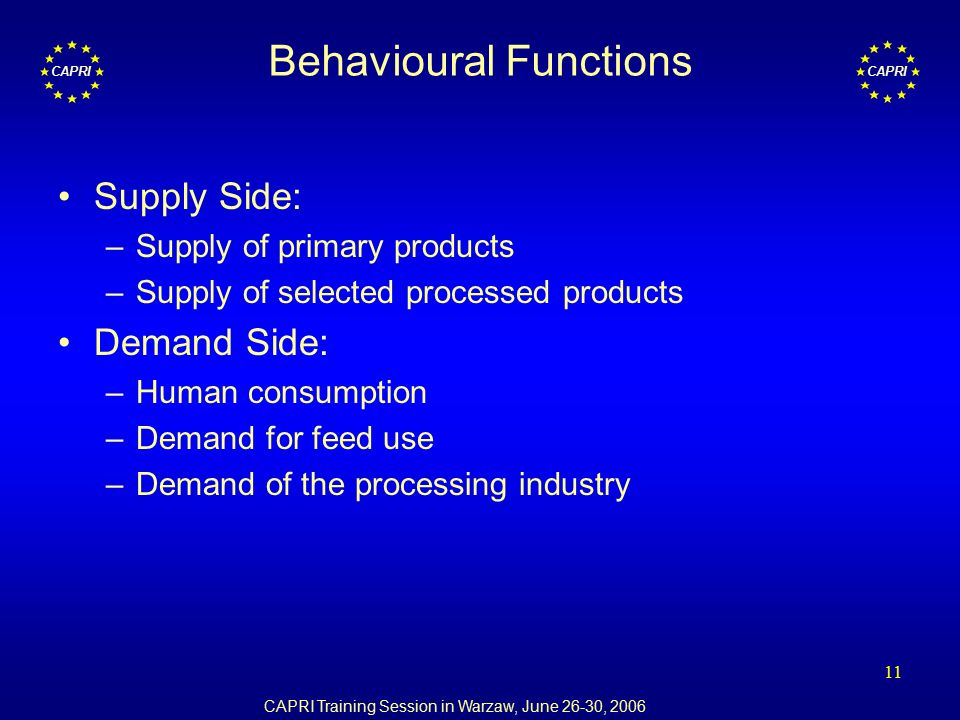 CAPRI

Behavioural Functions

CAPRI

• Supply Side:
– Supply of primary products
– Supply of selected processed products
• Demand Side:
– Human consumption
– Demand for feed use
– Demand of the processing industry

11

CAPRI Training Session in Warzaw, June 26-30, 2006